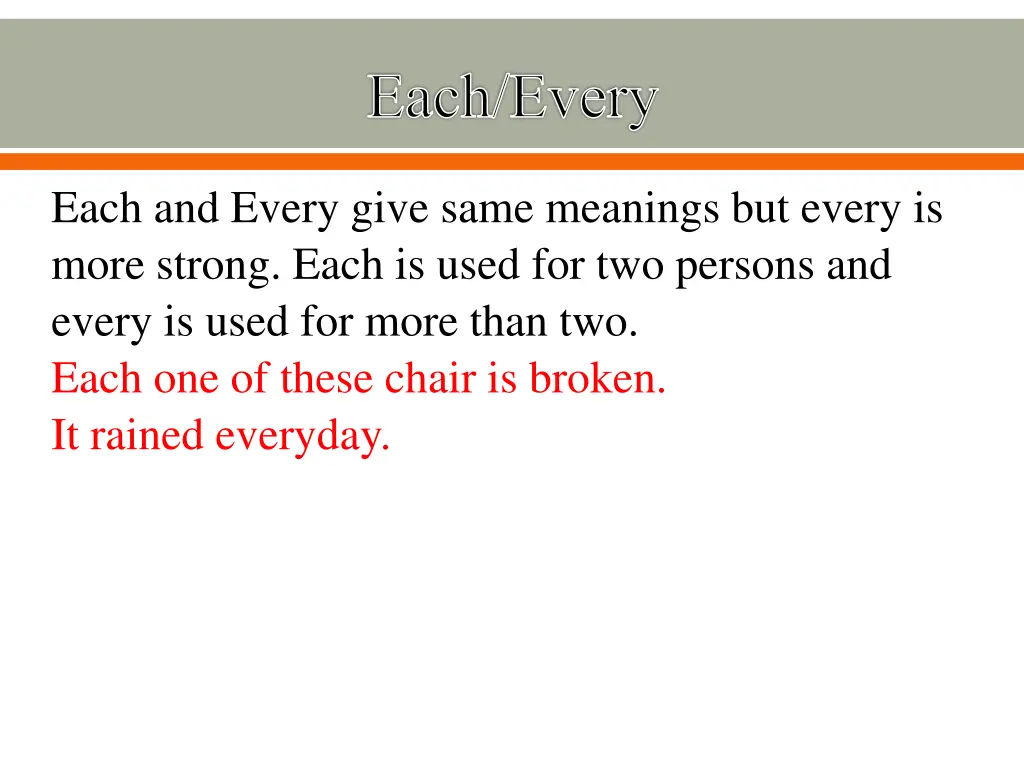 Each/Every

Each and Every give same meanings but every is more strong. Each is used for two persons and every is used for more than two.
Each one of these chair is broken.
It rained everyday.